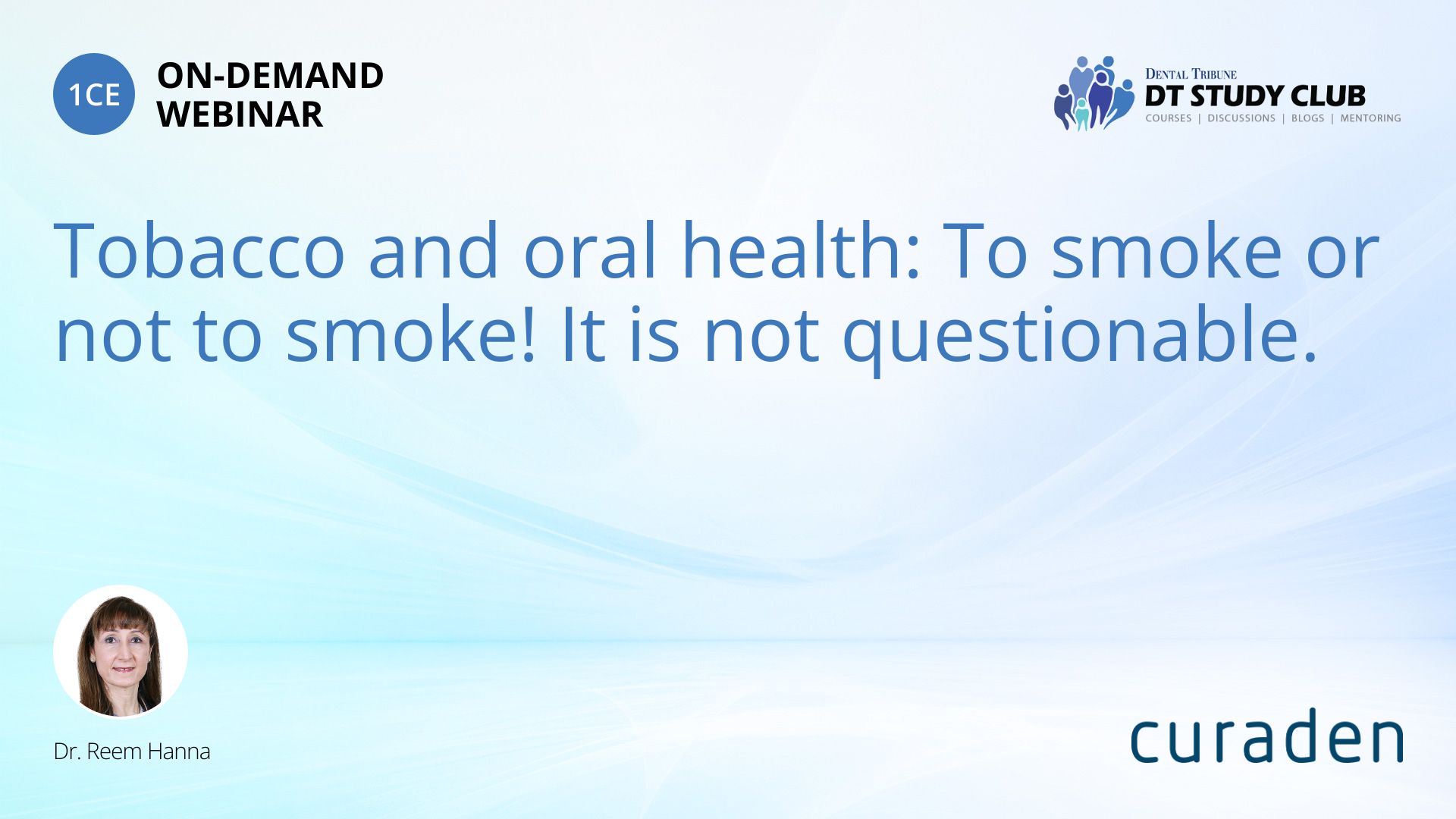 1CE ON-DEMAND WEBINAR

DENTAL TRIBUNE
DT STUDY CLUB
COURSES | DISCUSSIONS | BLOGS | MENTORING

Tobacco and oral health: To smoke or not to smoke! It is not questionable.

Dr. Reem Hanna

curaden